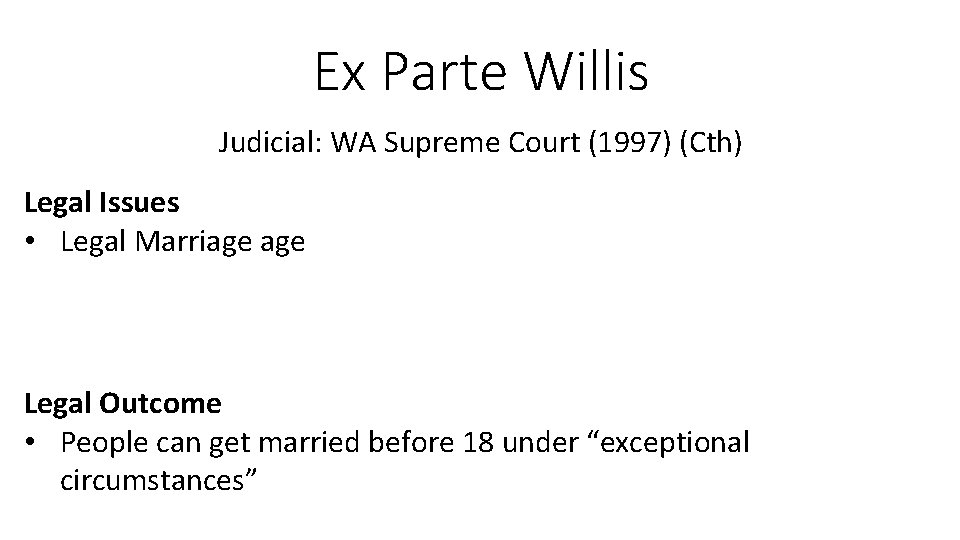 Ex Parte Willis

Judicial: WA Supreme Court (1997) (Cth)

Legal Issues
• Legal Marriage age

Legal Outcome
• People can get married before 18 under "exceptional circumstances"